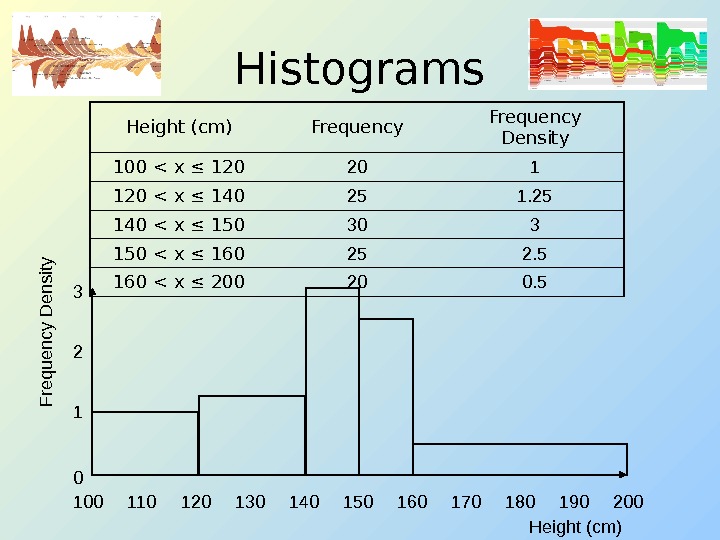 Histograms

| Height (cm) | Frequency | Frequency Density |
|---|---|---|
| $100 < x \leq 120$ | 20 | 1 |
| $120 < x \leq 140$ | 25 | 1.25 |
| $140 < x \leq 150$ | 30 | 3 |
| $150 < x \leq 160$ | 25 | 2.5 |
| $160 < x \leq 200$ | 20 | 0.5 |

Frequency Density

3
2
1
0

100 110 120 130 140 150 160 170 180 190 200

Height (cm)